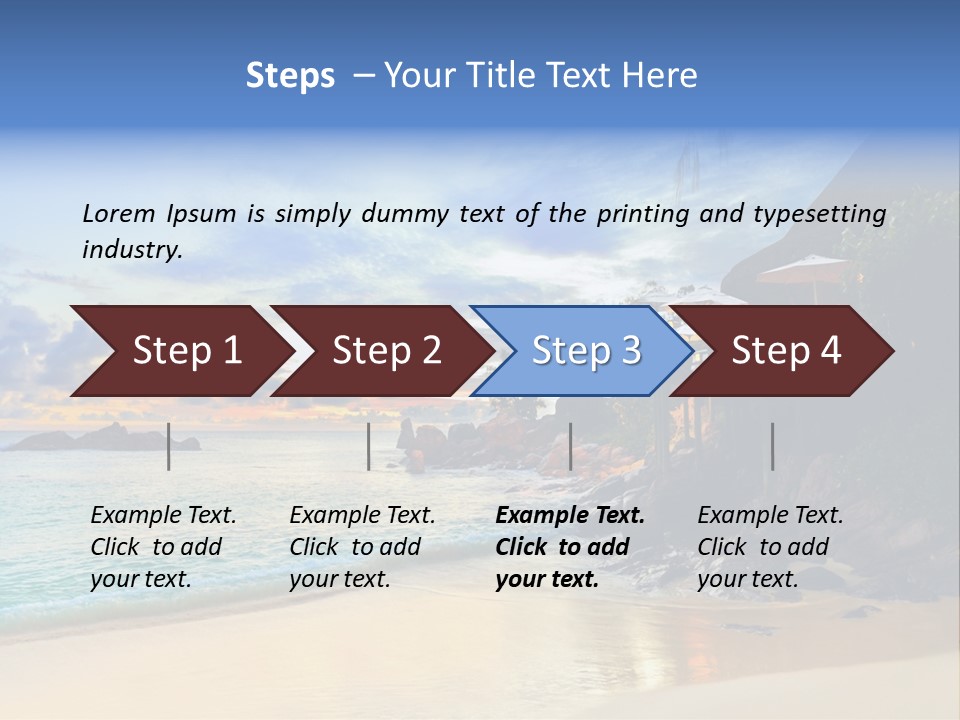 Steps – Your Title Text Here

Lorem Ipsum is simply dummy text of the printing and typesetting industry.

Step 1

Step 2

Step 3

Step 4

Example Text. Click to add your text.

Example Text. Click to add your text.

Example Text. Click to add your text.

Example Text. Click to add your text.